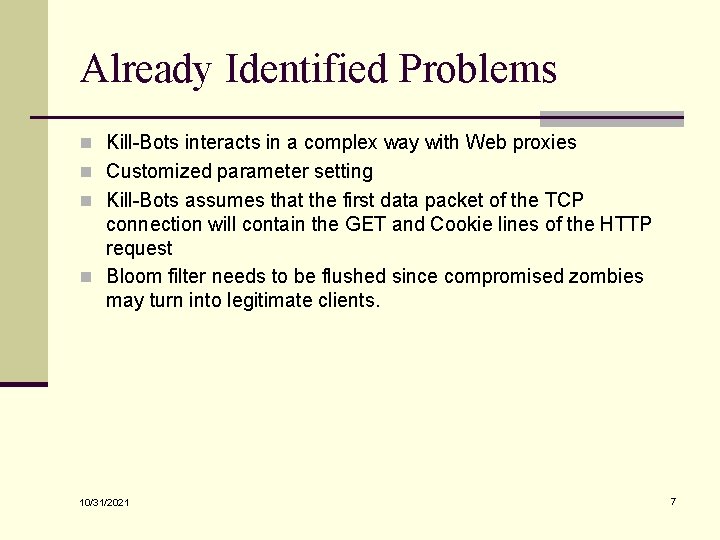 Already Identified Problems

Kill-Bots interacts in a complex way with Web proxies

Customized parameter setting

Kill-Bots assumes that the first data packet of the TCP connection will contain the GET and Cookie lines of the HTTP request

Bloom filter needs to be flushed since compromised zombies may turn into legitimate clients.

10/31/2021

7